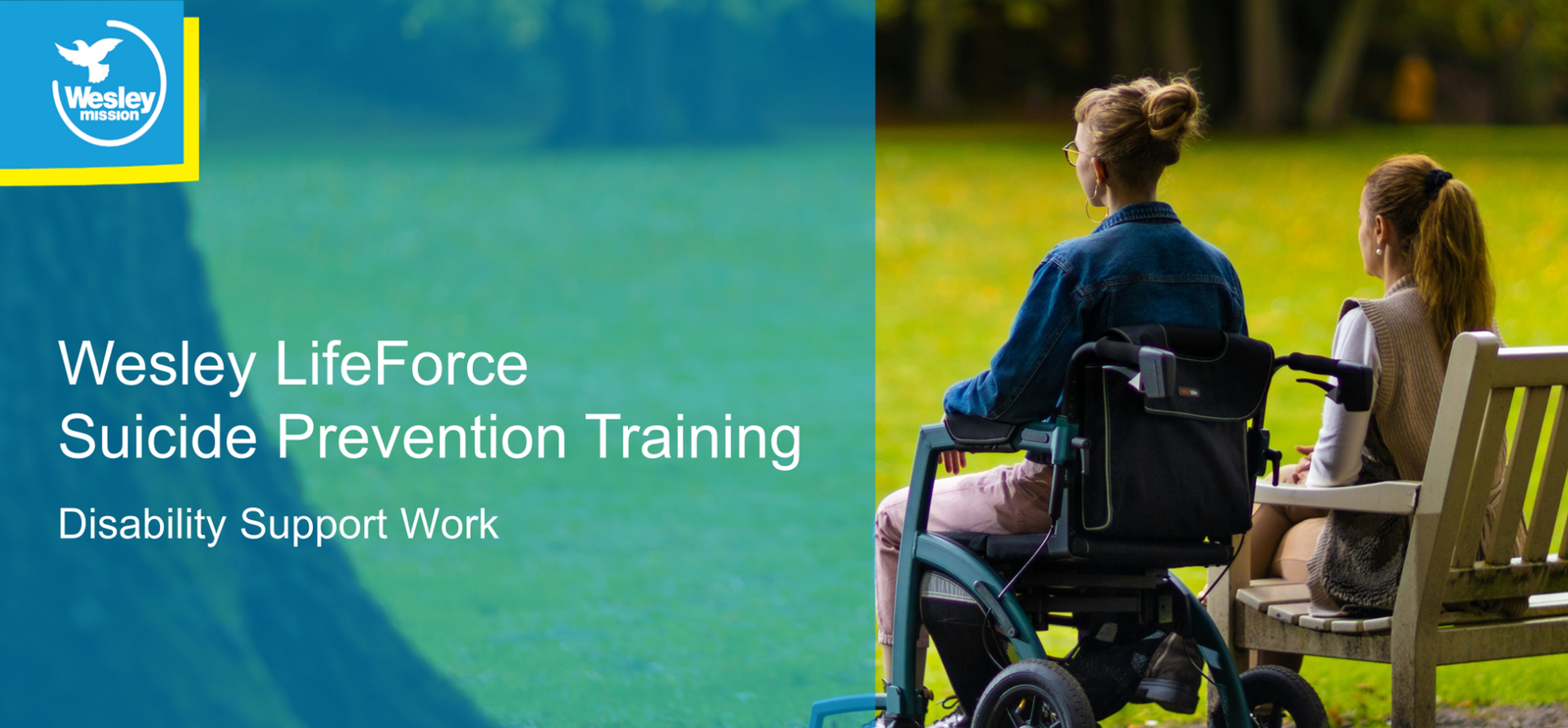 Wesley mission

Wesley LifeForce
Suicide Prevention Training

Disability Support Work